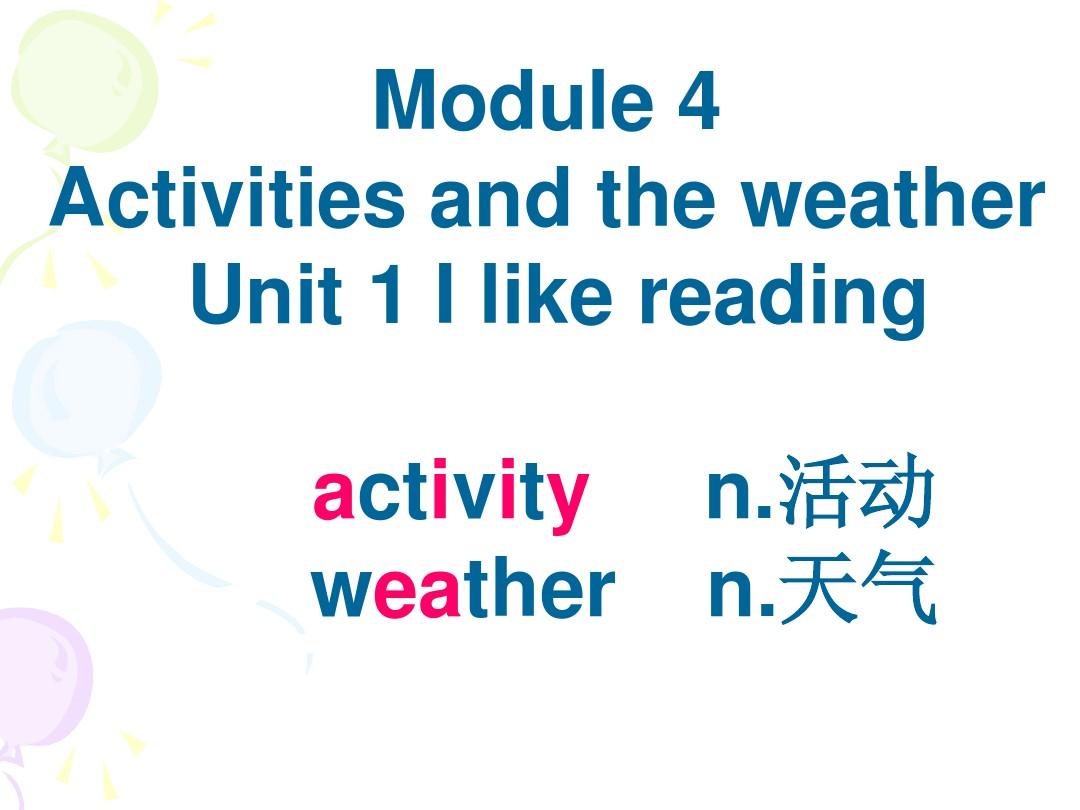 Module 4
Activities and the weather
Unit 1 I like reading

activity n.活动
weather n.天气